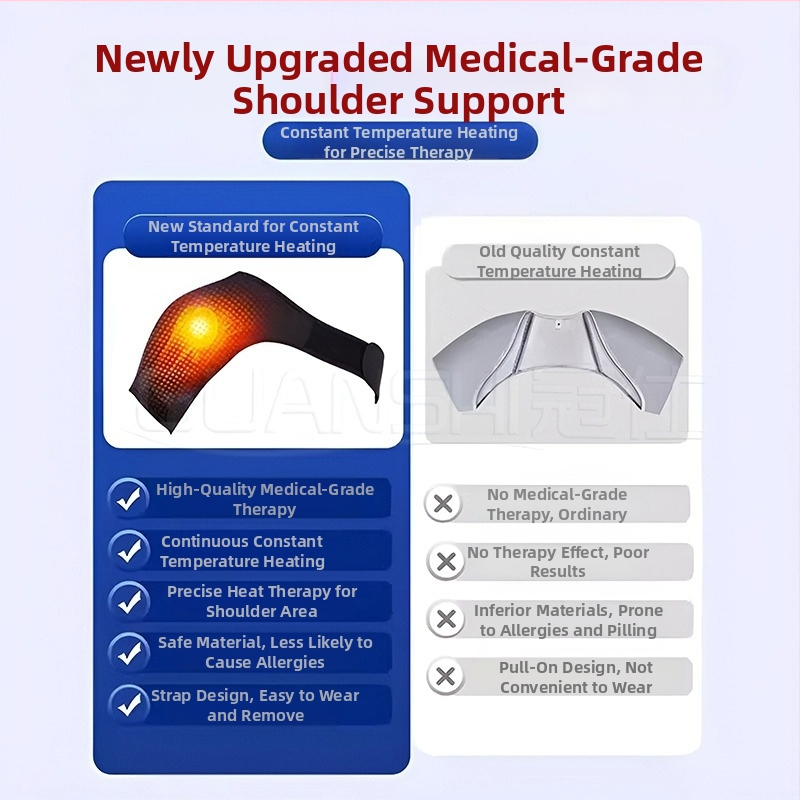 Newly Upgraded Medical-Grade Shoulder Support

Constant Temperature Heating for Precise Therapy

New Standard for Constant Temperature Heating

GUANSHI冠仕

High-Quality Medical-Grade Therapy

Continuous Constant Temperature Heating

Precise Heat Therapy for Shoulder Area

Safe Material, Less Likely to Cause Allergies

Strap Design, Easy to Wear and Remove

Old Quality Constant Temperature Heating

No Medical-Grade Therapy, Ordinary

No Therapy Effect, Poor Results

Inferior Materials, Prone to Allergies and Pilling

Pull-On Design, Not Convenient to Wear